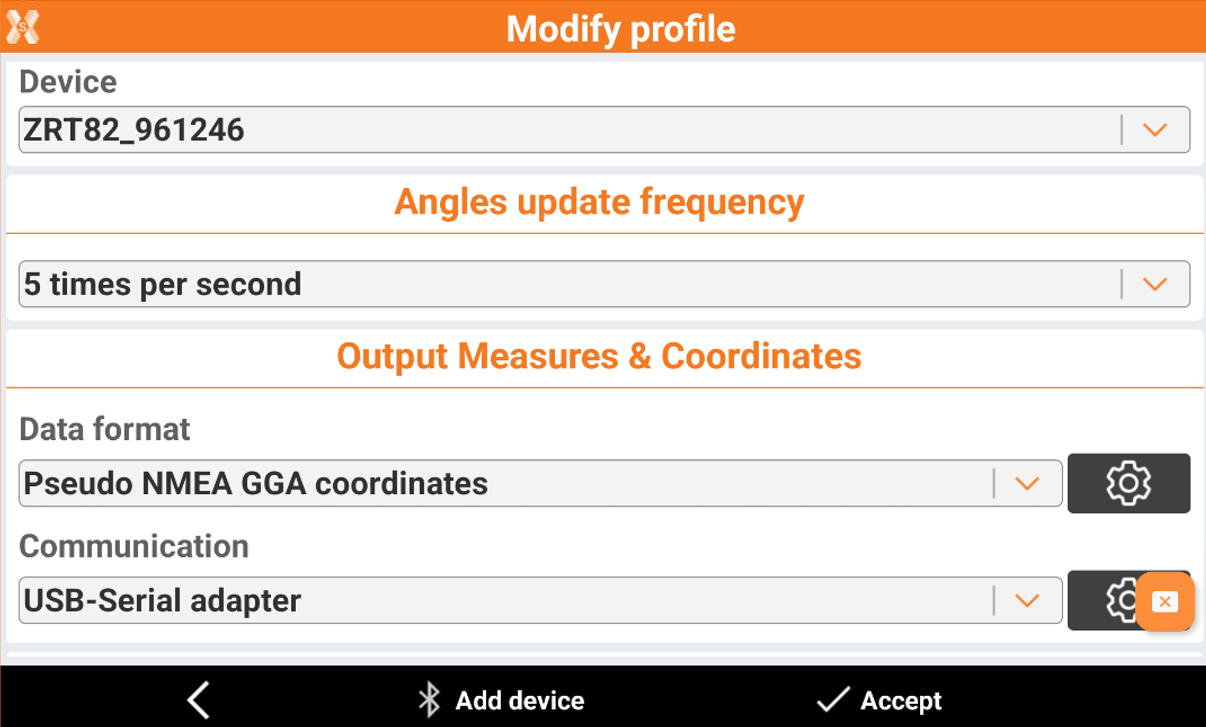 Modify profile

Device

ZRT82_961246

Angles update frequency

5 times per second

Output Measures & Coordinates

Data format

Pseudo NMEA GGA coordinates

Communication

USB-Serial adapter

Add device

Accept